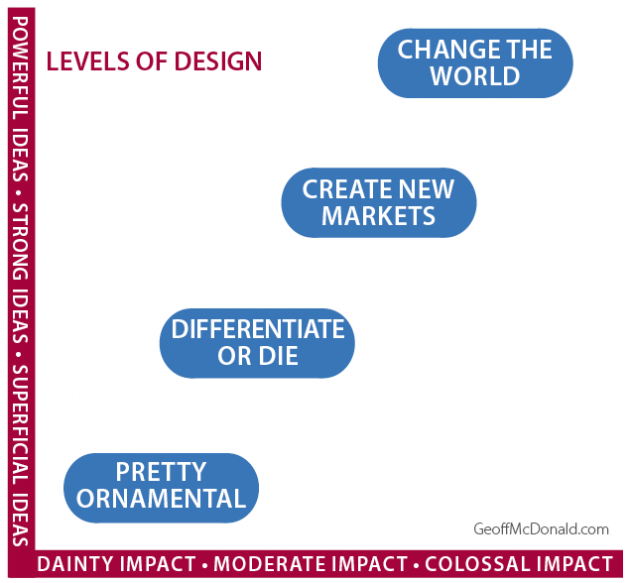 POWERFUL IDEAS • STRONG IDEAS • SUPERFICIAL IDEAS

LEVELS OF DESIGN

CHANGE THE WORLD

CREATE NEW MARKETS

DIFFERENTIATE OR DIE

PRETTY ORNAMENTAL

GeoffMcDonald.com

DAINTY IMPACT • MODERATE IMPACT • COLOSSAL IMPACT